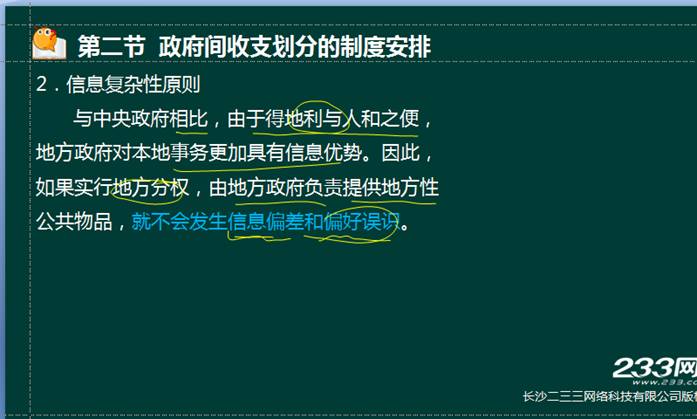 第二节 政府间收支划分的制度安排

2．信息复杂性原则

与中央政府相比，由于得地利与人和之便，地方政府对本地事务更加具有信息优势。因此，如果实行地方分权，由地方政府负责提供地方性公共物品，就不会发生信息偏差和偏好误识。

233网
www.233.com
长沙二三三网络科技有限公司版